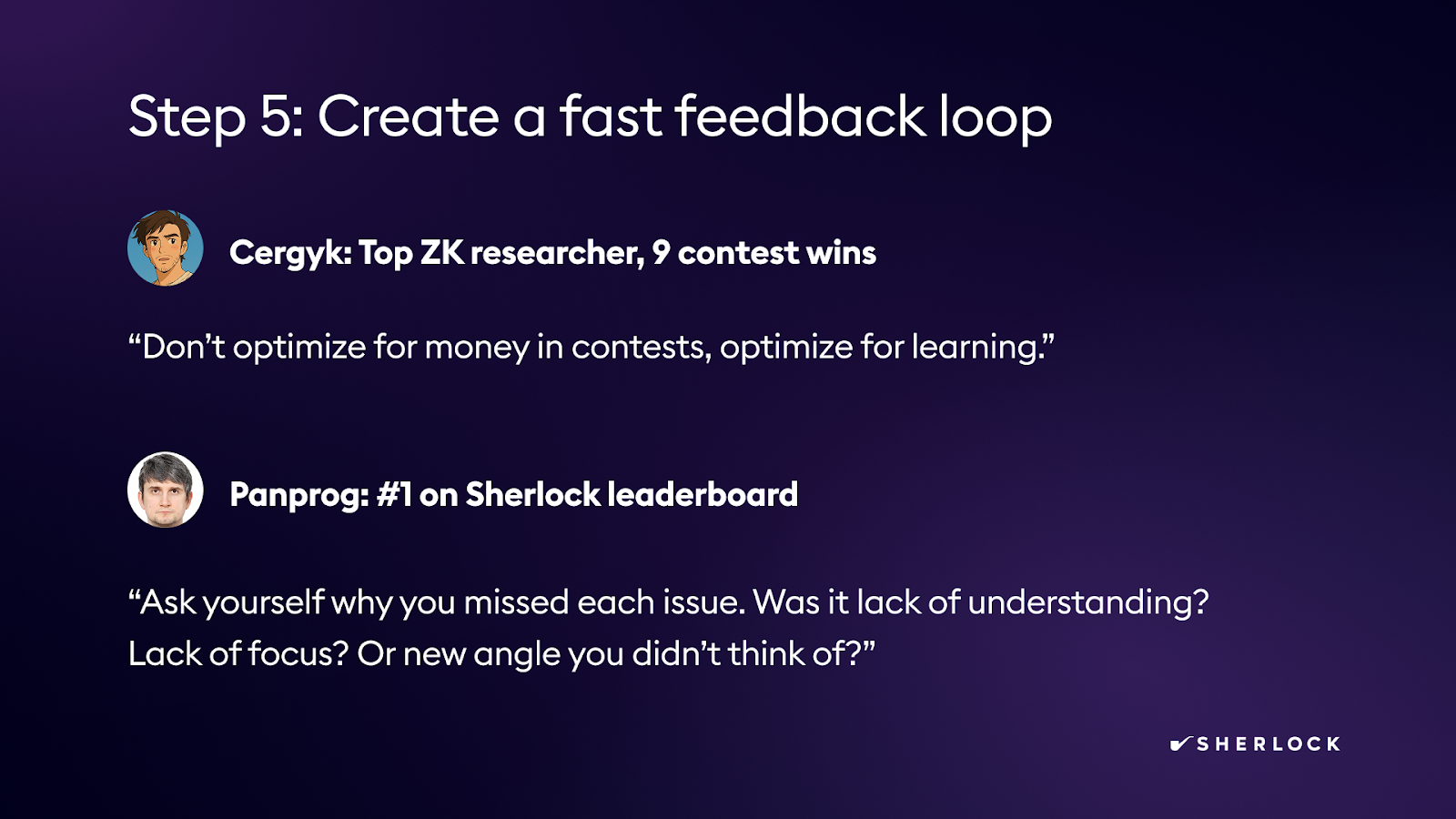 Step 5: Create a fast feedback loop

Cergyk: Top ZK researcher, 9 contest wins

“Don’t optimize for money in contests, optimize for learning.”

Panprog: #1 on Sherlock leaderboard

“Ask yourself why you missed each issue. Was it lack of understanding? Lack of focus? Or new angle you didn’t think of?”

SHERLOCK